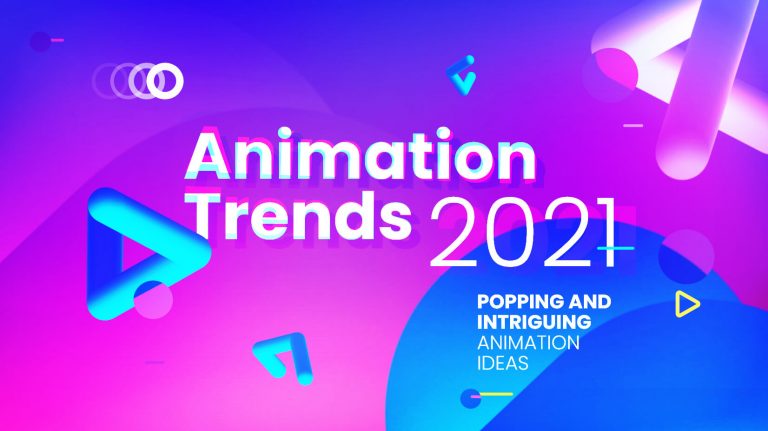 Animation Trends 2021

POPPING AND INTRIGUING ANIMATION IDEAS